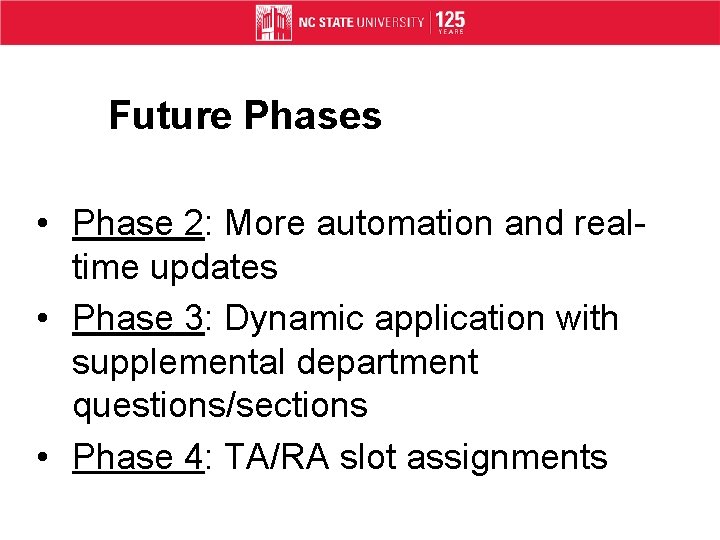 NC STATE UNIVERSITY 125 YEARS

Future Phases

• Phase 2: More automation and real-time updates
• Phase 3: Dynamic application with supplemental department questions/sections
• Phase 4: TA/RA slot assignments